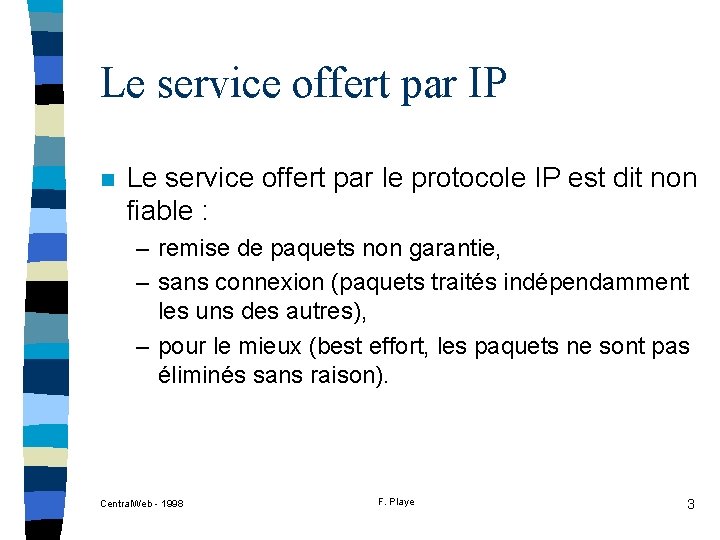 Le service offert par IP

Le service offert par le protocole IP est dit non fiable :

– remise de paquets non garantie,

– sans connexion (paquets traités indépendamment les uns des autres),

– pour le mieux (best effort, les paquets ne sont pas éliminés sans raison).

CentralWeb - 1998

F. Playe

3